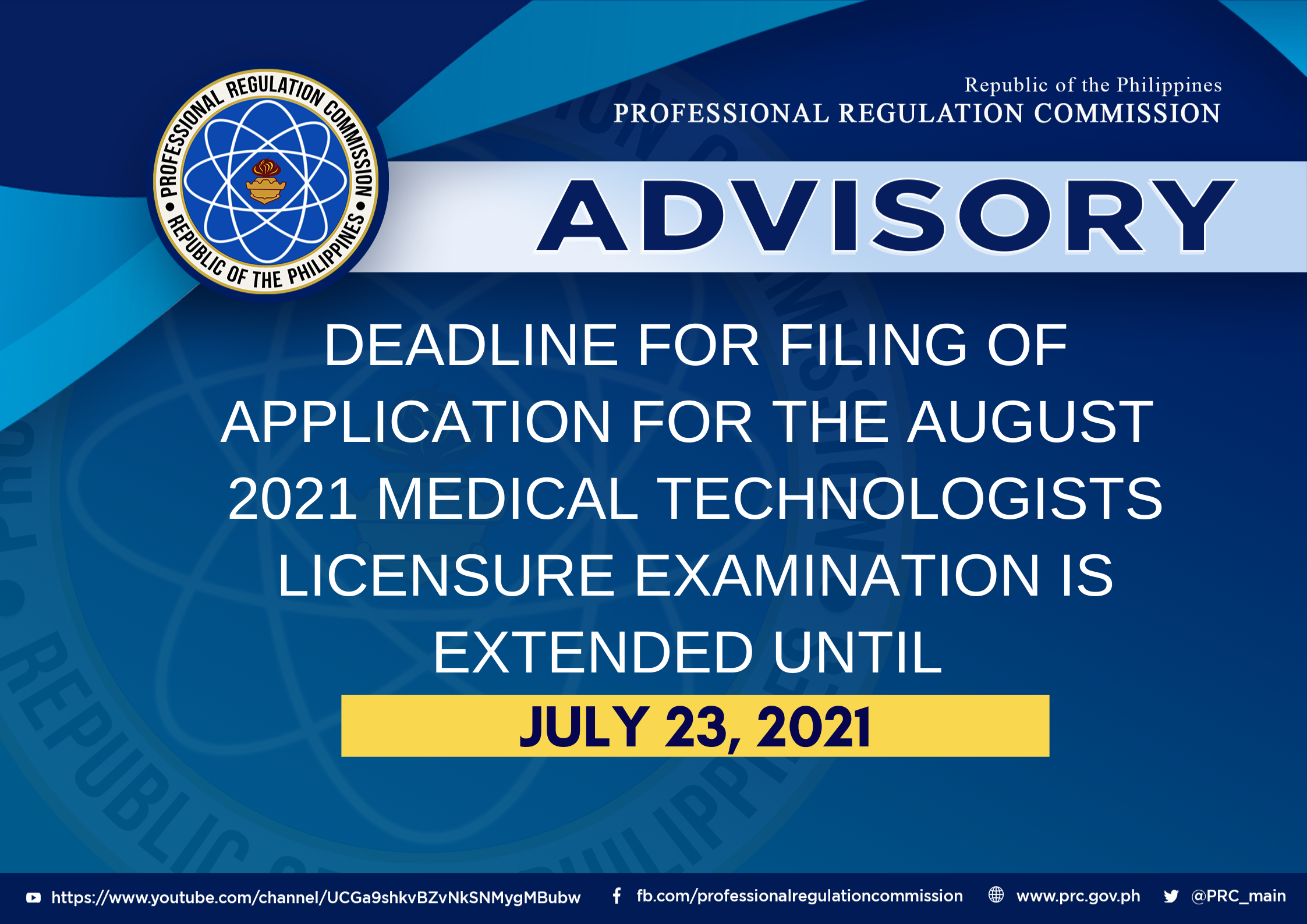 PROFESSIONAL REGULATION COMMISSION • REPUBLIC OF THE PHILIPPINES •

Republic of the Philippines
PROFESSIONAL REGULATION COMMISSION

ADVISORY

DEADLINE FOR FILING OF APPLICATION FOR THE AUGUST 2021 MEDICAL TECHNOLOGISTS LICENSURE EXAMINATION IS EXTENDED UNTIL

JULY 23, 2021

https://www.youtube.com/channel/UCGa9shkvBZvNkSNMygMBubw   fb.com/professionalregulationcommission   www.prc.gov.ph   @PRC_main